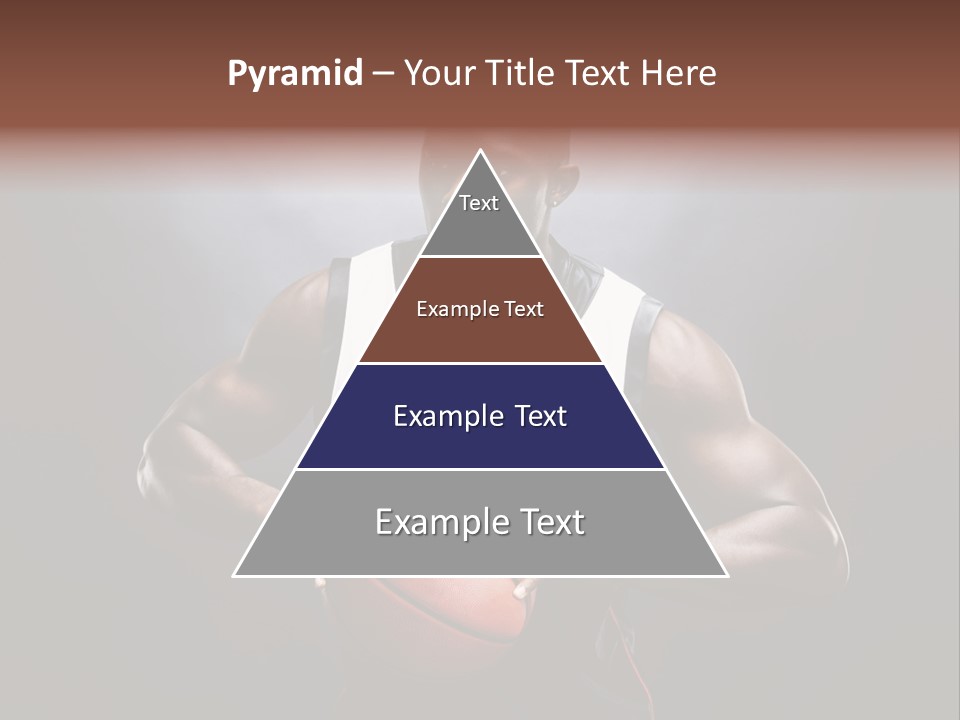 Pyramid – Your Title Text Here

Text

Example Text

Example Text

Example Text